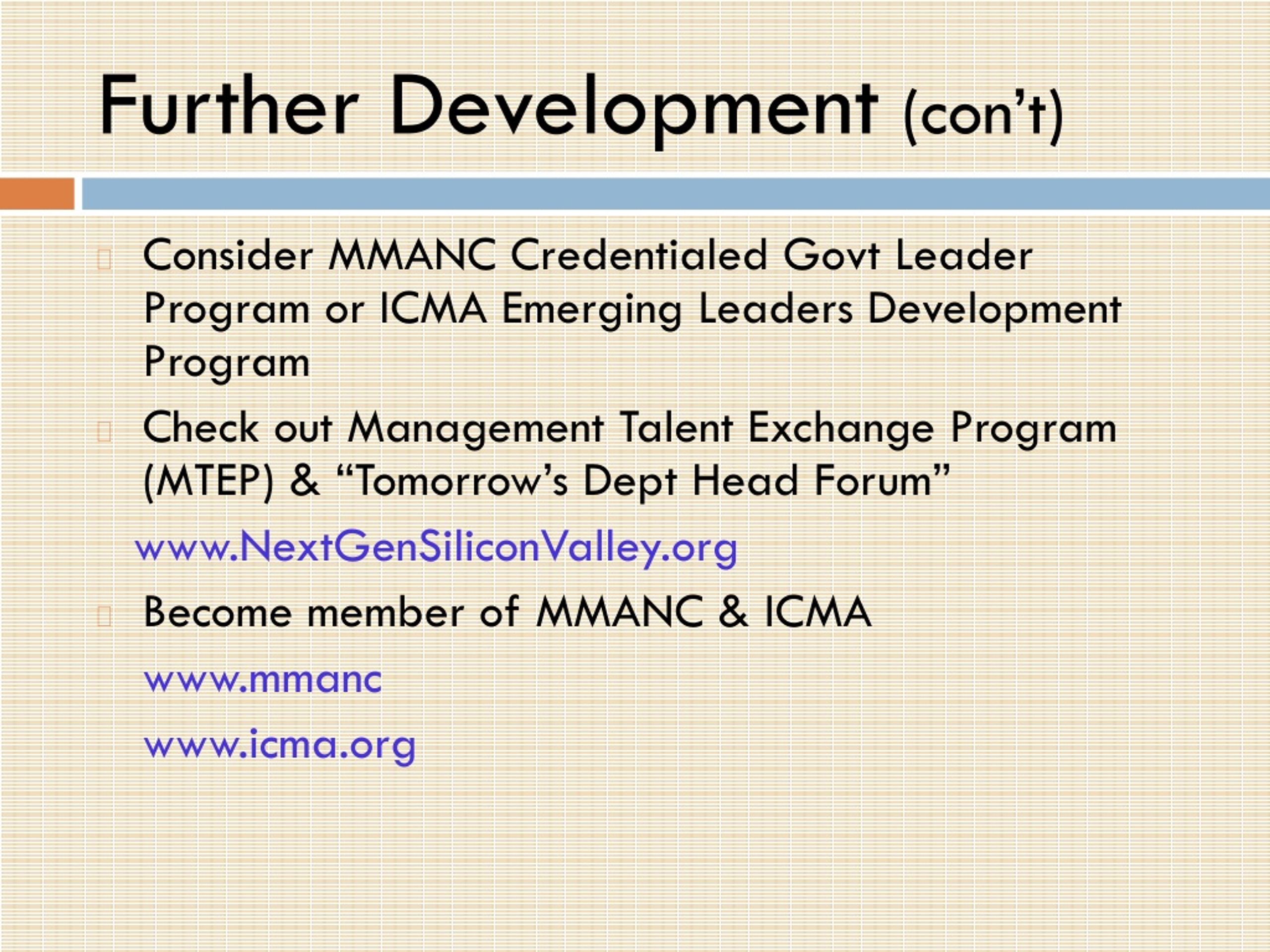 Further Development (con't)

Consider MMANC Credentialed Govt Leader Program or ICMA Emerging Leaders Development Program

Check out Management Talent Exchange Program (MTEP) & "Tomorrow's Dept Head Forum"

www.NextGenSiliconValley.org

Become member of MMANC & ICMA

www.mmanc

www.icma.org